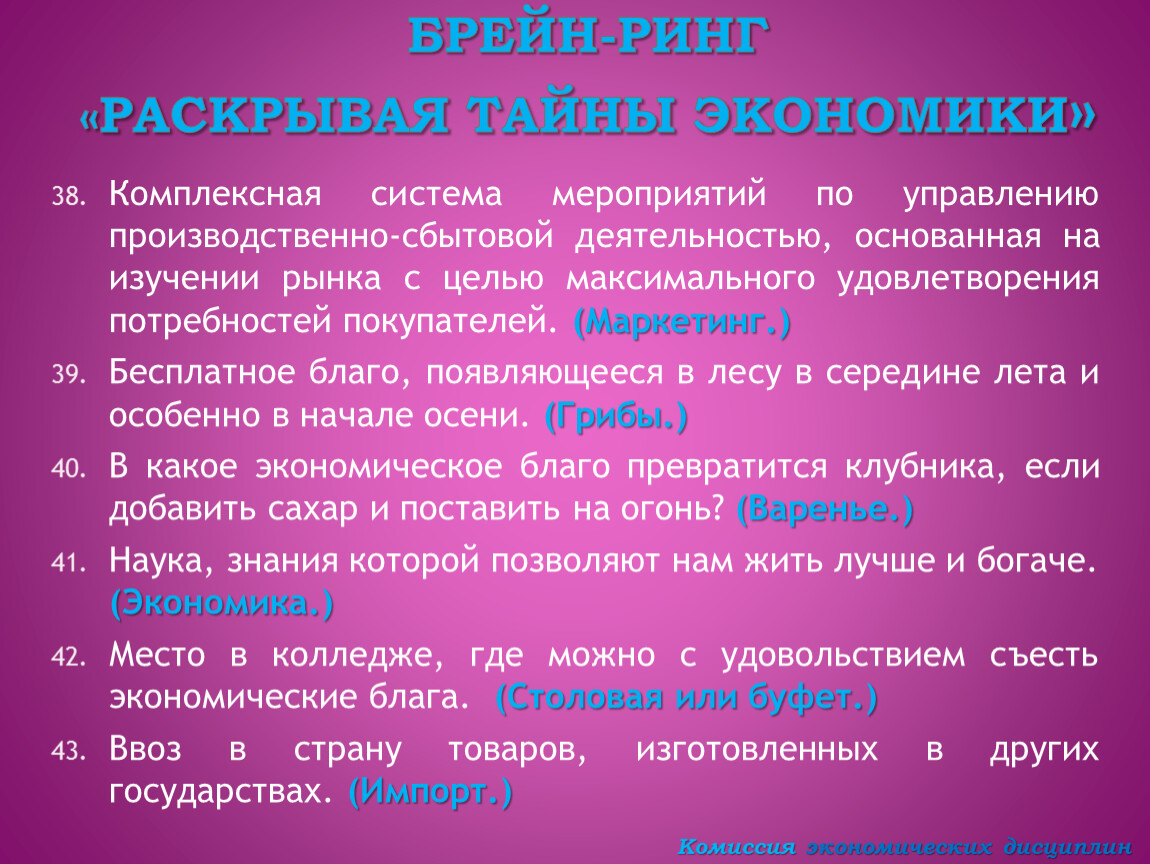 БРЕЙН-РИНГ
«РАСКРЫВАЯ ТАЙНЫ ЭКОНОМИКИ»

38. Комплексная система мероприятий по управлению производственно-сбытовой деятельностью, основанная на изучении рынка с целью максимального удовлетворения потребностей покупателей. (Маркетинг.)

39. Бесплатное благо, появляющееся в лесу в середине лета и особенно в начале осени. (Грибы.)

40. В какое экономическое благо превратится клубника, если добавить сахар и поставить на огонь? (Варенье.)

41. Наука, знания которой позволяют нам жить лучше и богаче. (Экономика.)

42. Место в колледже, где можно с удовольствием съесть экономические блага. (Столовая или буфет.)

43. Ввоз в страну товаров, изготовленных в других государствах. (Импорт.)

Комиссия экономических дисциплин